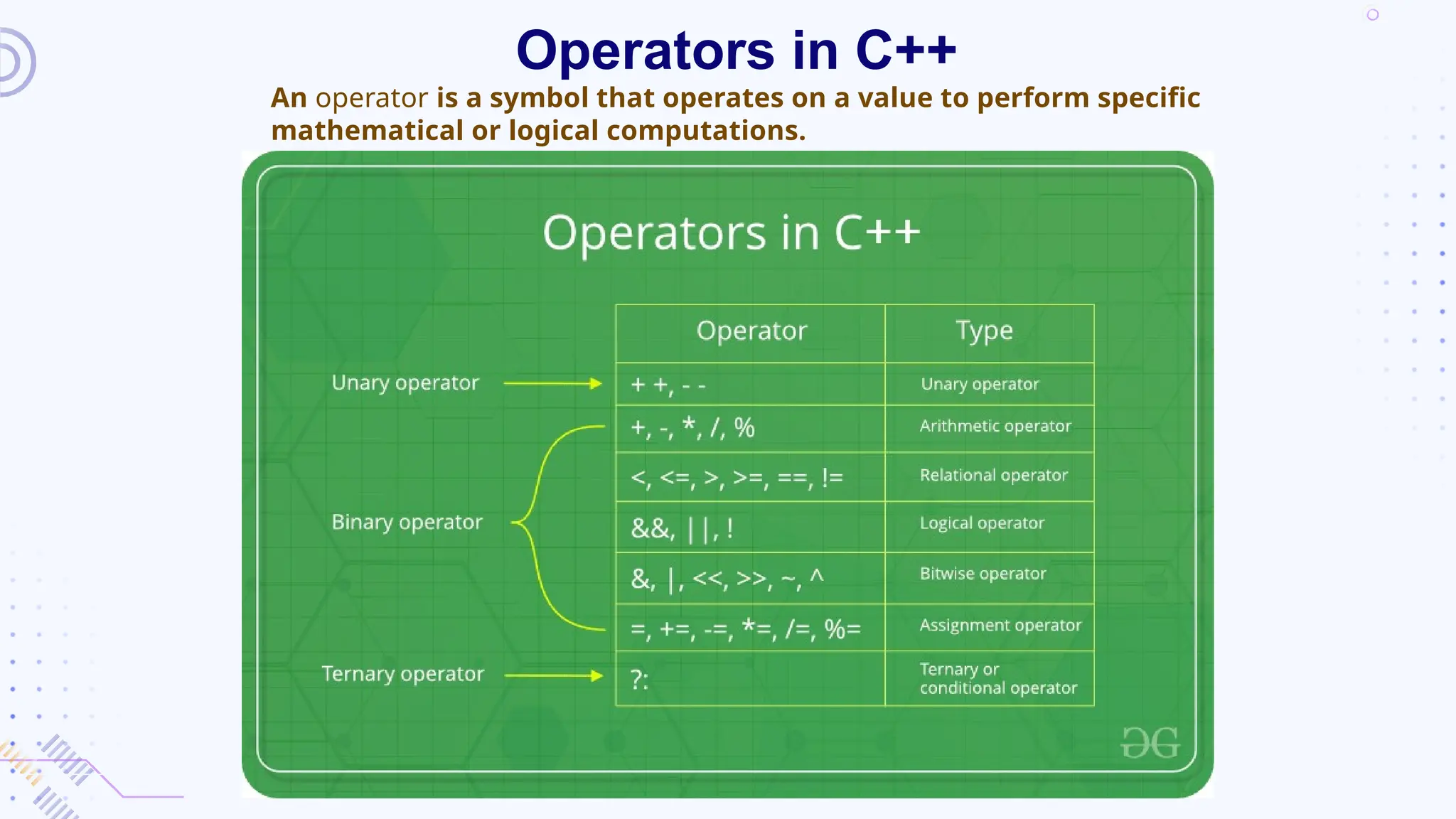 Operators in C++

An operator is a symbol that operates on a value to perform specific mathematical or logical computations.

Operators in C++

Unary operator

Binary operator

Ternary operator

| Operator | Type |
|---|---|
| + +, - - | Unary operator |
| +, -, *, /, % | Arithmetic operator |
| <, <=, >, >=, ==, != | Relational operator |
| &&, \|\|, ! | Logical operator |
| &, \|, <<, >>, ~, ^ | Bitwise operator |
| =, +=, -=, *=, /=, %= | Assignment operator |
| ?: | Ternary or conditional operator |

ƏG